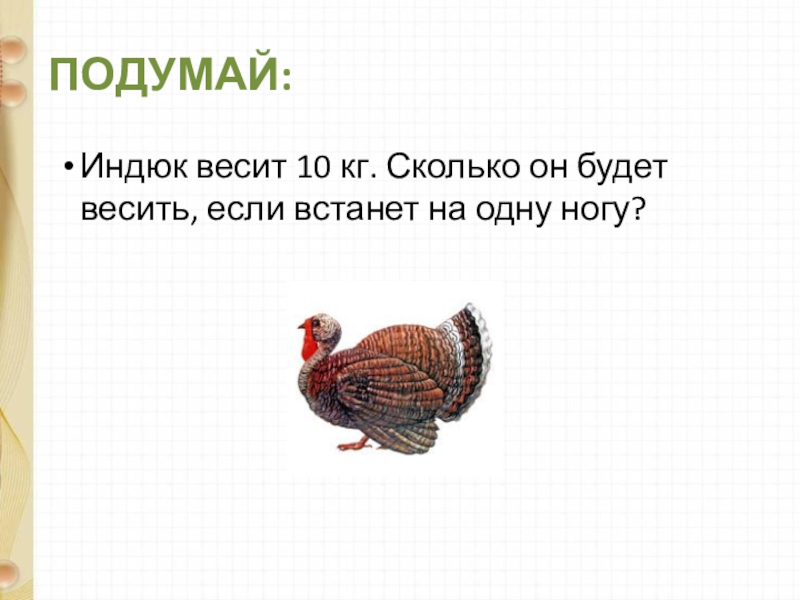 ПОДУМАЙ:

• Индюк весит 10 кг. Сколько он будет весить, если встанет на одну ногу?